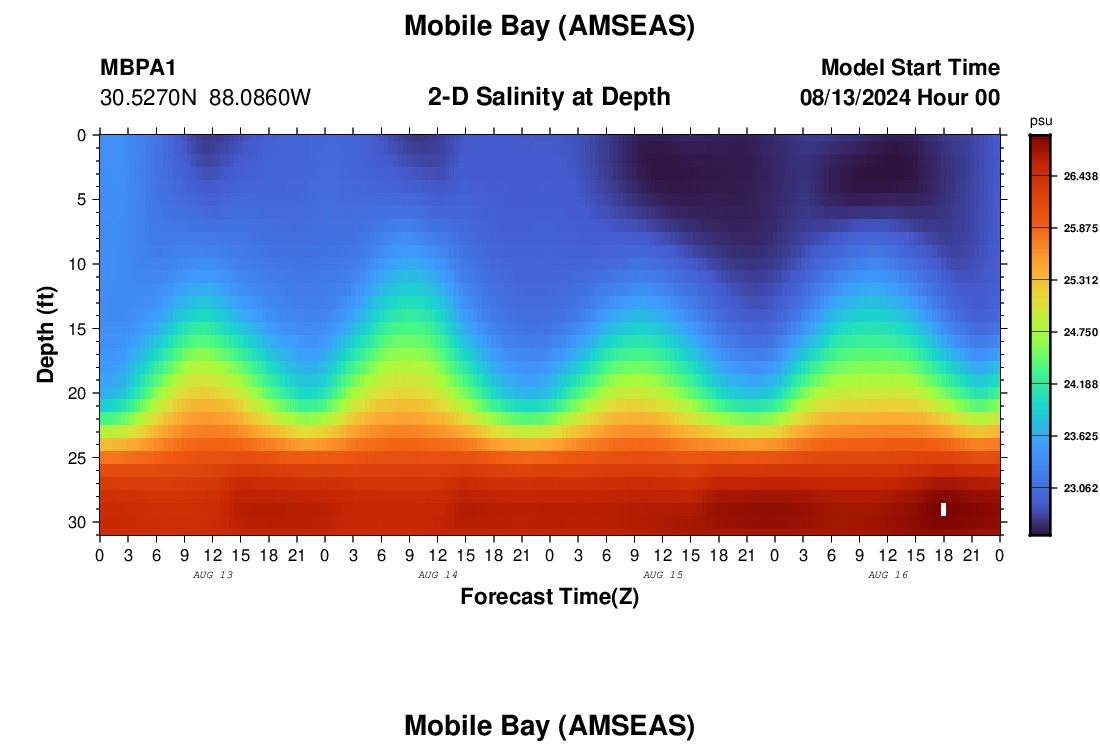 Mobile Bay (AMSEAS)

MBPA1
30.5270N 88.0860W

2-D Salinity at Depth

Model Start Time
08/13/2024 Hour 00

psu
26.438
25.875
25.312
24.750
24.188
23.625
23.062

Depth (ft)
0
5
10
15
20
25
30

0 3 6 9 12 15 18 21 0 3 6 9 12 15 18 21 0 3 6 9 12 15 18 21 0 3 6 9 12 15 18 21 0
AUG 13
AUG 14
AUG 15
AUG 16

Forecast Time(Z)

Mobile Bay (AMSEAS)